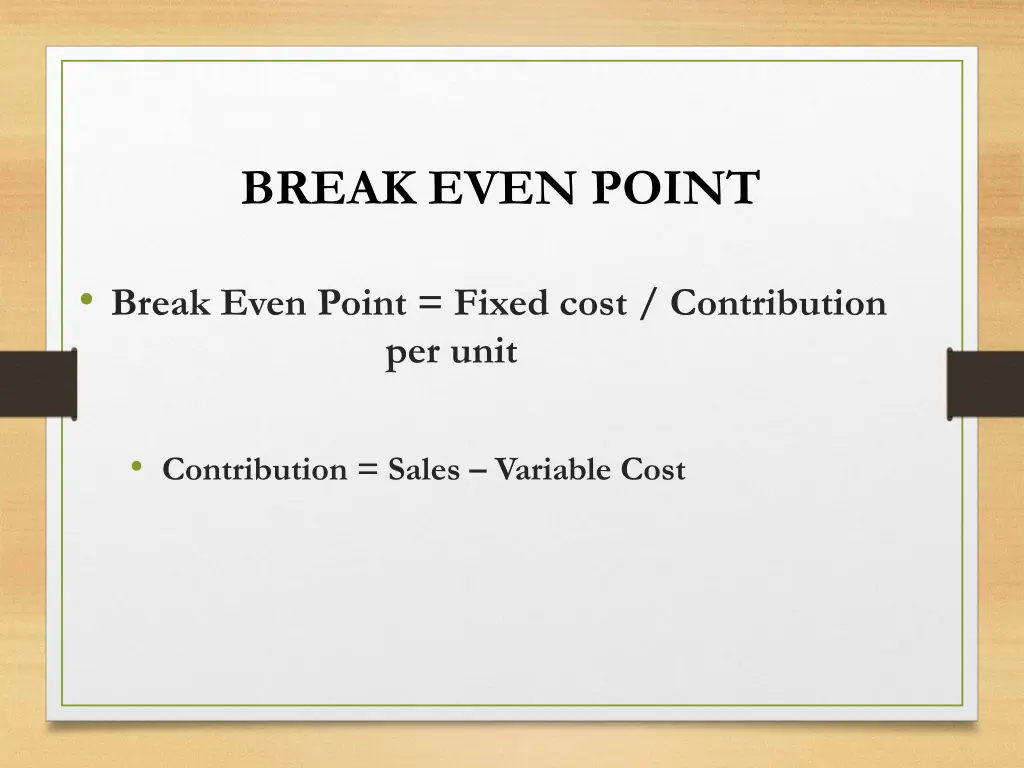 BREAK EVEN POINT

• Break Even Point = Fixed cost / Contribution per unit

• Contribution = Sales – Variable Cost